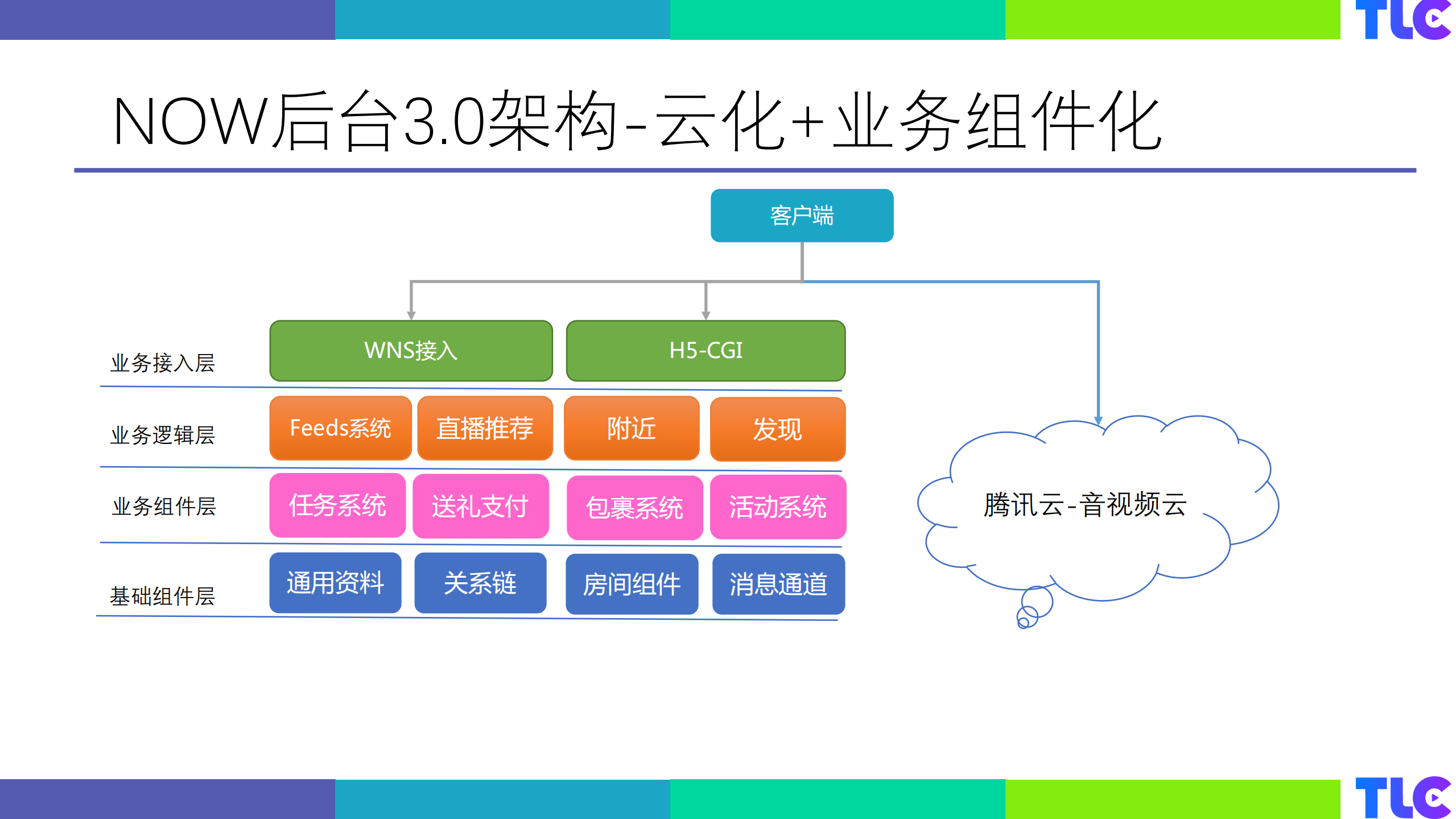 TLC

NOW后台3.0架构-云化+业务组件化

客户端

业务接入层

WNS接入

H5-CGI

业务逻辑层

Feeds系统

直播推荐

附近

发现

业务组件层

任务系统

送礼支付

包裹系统

活动系统

基础组件层

通用资料

关系链

房间组件

消息通道

腾讯云-音视频云

TLC